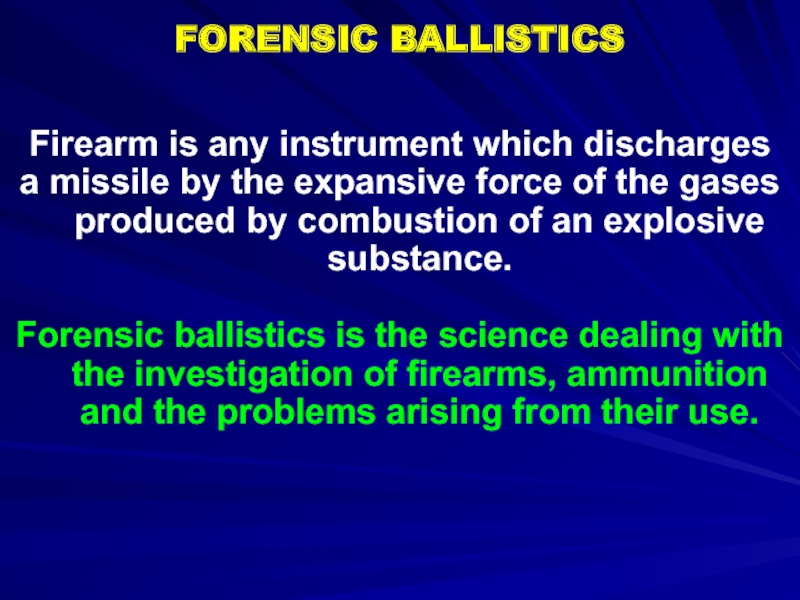 FORENSIC BALLISTICS

Firearm is any instrument which discharges a missile by the expansive force of the gases produced by combustion of an explosive substance.

Forensic ballistics is the science dealing with the investigation of firearms, ammunition and the problems arising from their use.